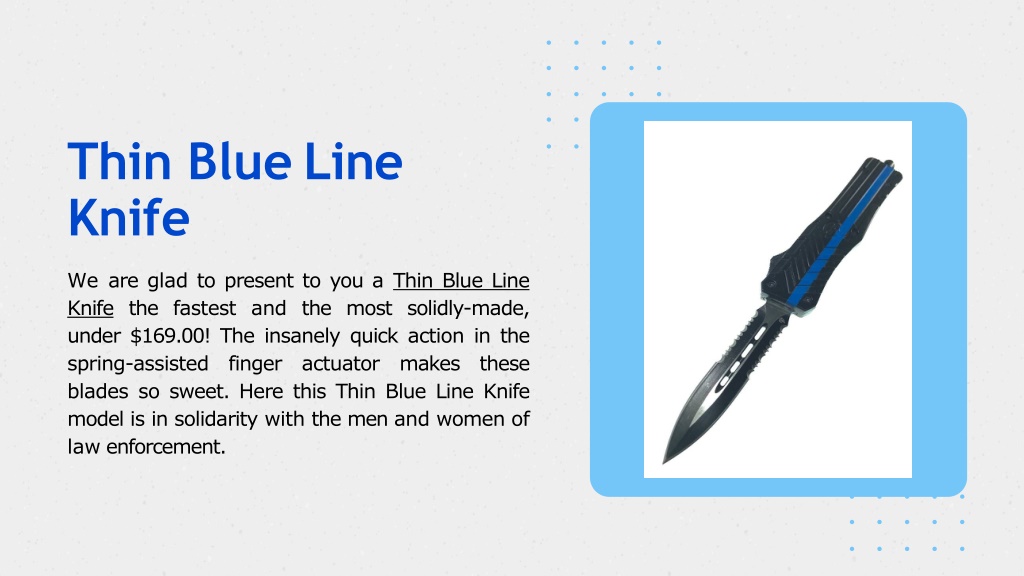 Thin Blue Line Knife

We are glad to present to you a Thin Blue Line Knife the fastest and the most solidly-made, under \$169.00! The insanely quick action in the spring-assisted finger actuator makes these blades so sweet. Here this Thin Blue Line Knife model is in solidarity with the men and women of law enforcement.